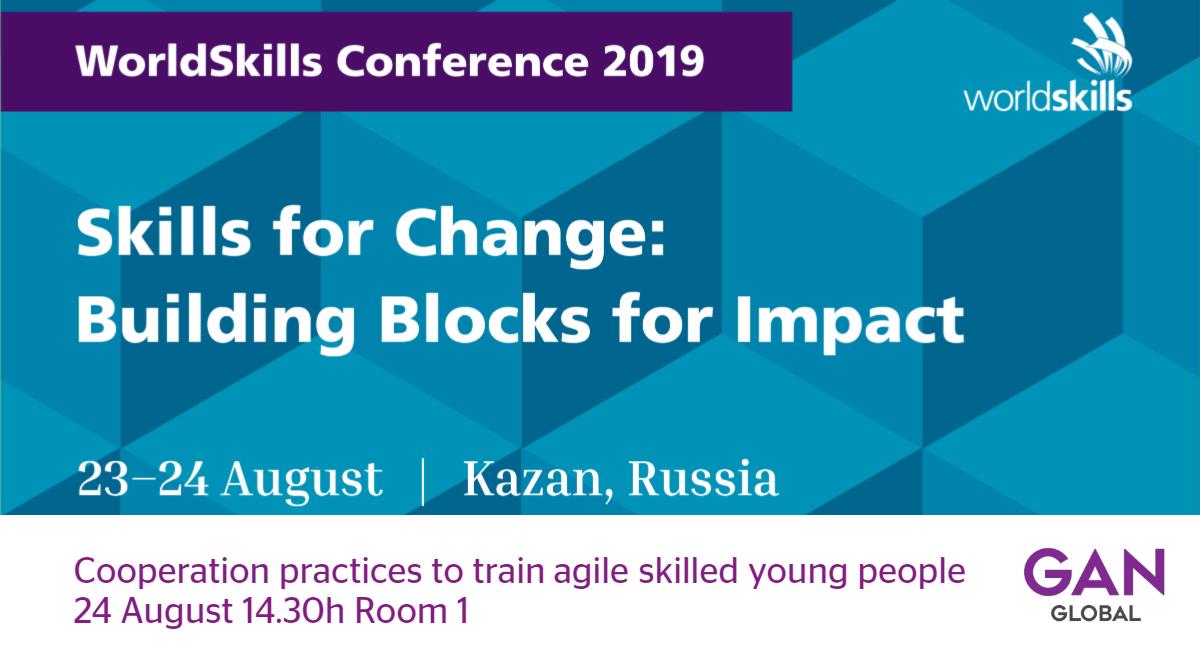 WorldSkills Conference 2019

worldskills

Skills for Change:
Building Blocks for Impact

23–24 August | Kazan, Russia

Cooperation practices to train agile skilled young people
24 August 14.30h Room 1

GAN
GLOBAL